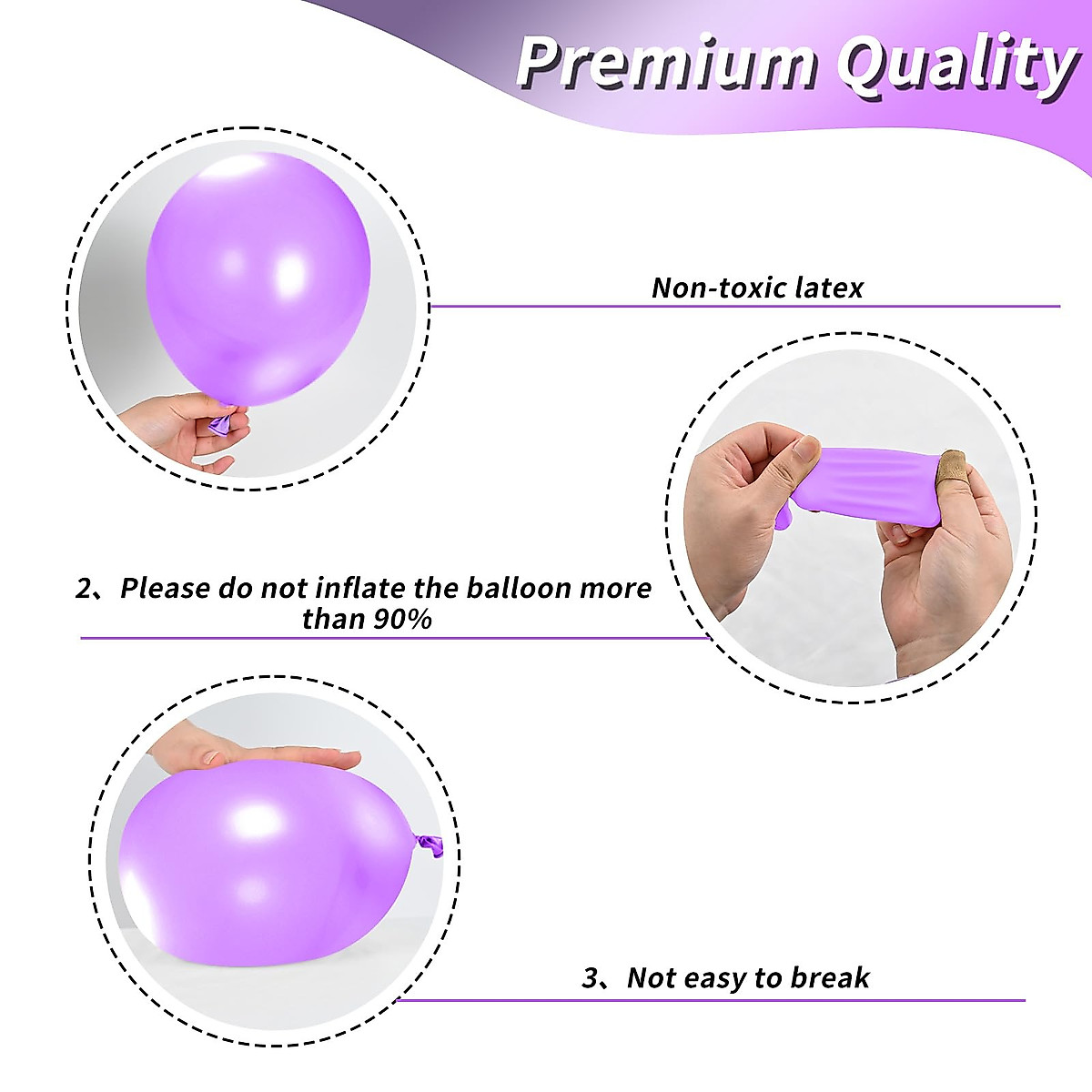 Premium Quality

Non-toxic latex

2、Please do not inflate the balloon more than 90%

3、Not easy to break